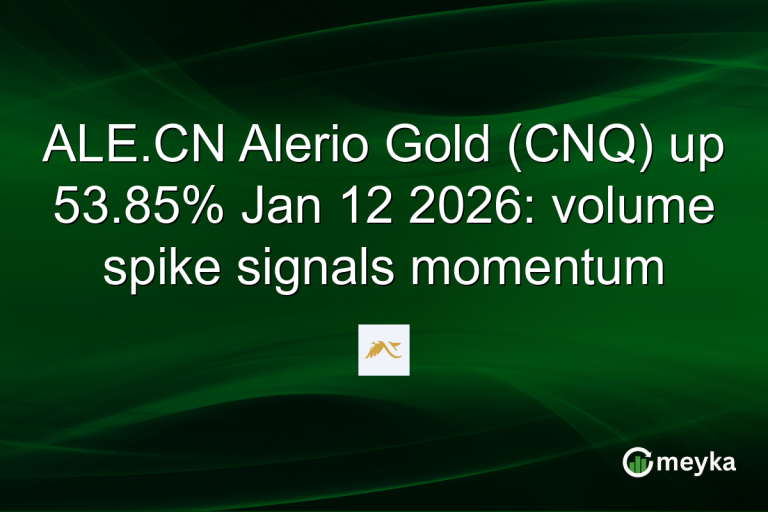 ALE.CN Alerio Gold (CNQ) up 53.85% Jan 12 2026: volume spike signals momentum

meyka